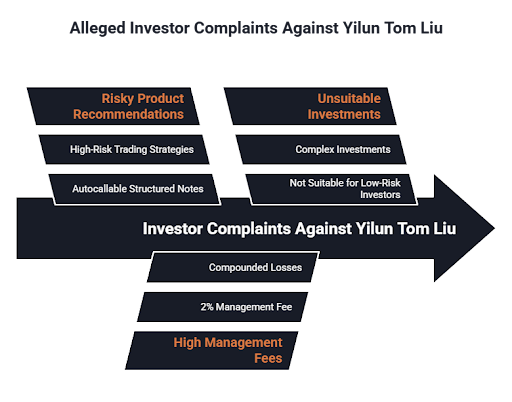 Alleged Investor Complaints Against Yilun Tom Liu

Risky Product Recommendations

High-Risk Trading Strategies

Autocallable Structured Notes

Unsuitable Investments

Complex Investments

Not Suitable for Low-Risk Investors

Investor Complaints Against Yilun Tom Liu

Compounded Losses

2% Management Fee

High Management Fees